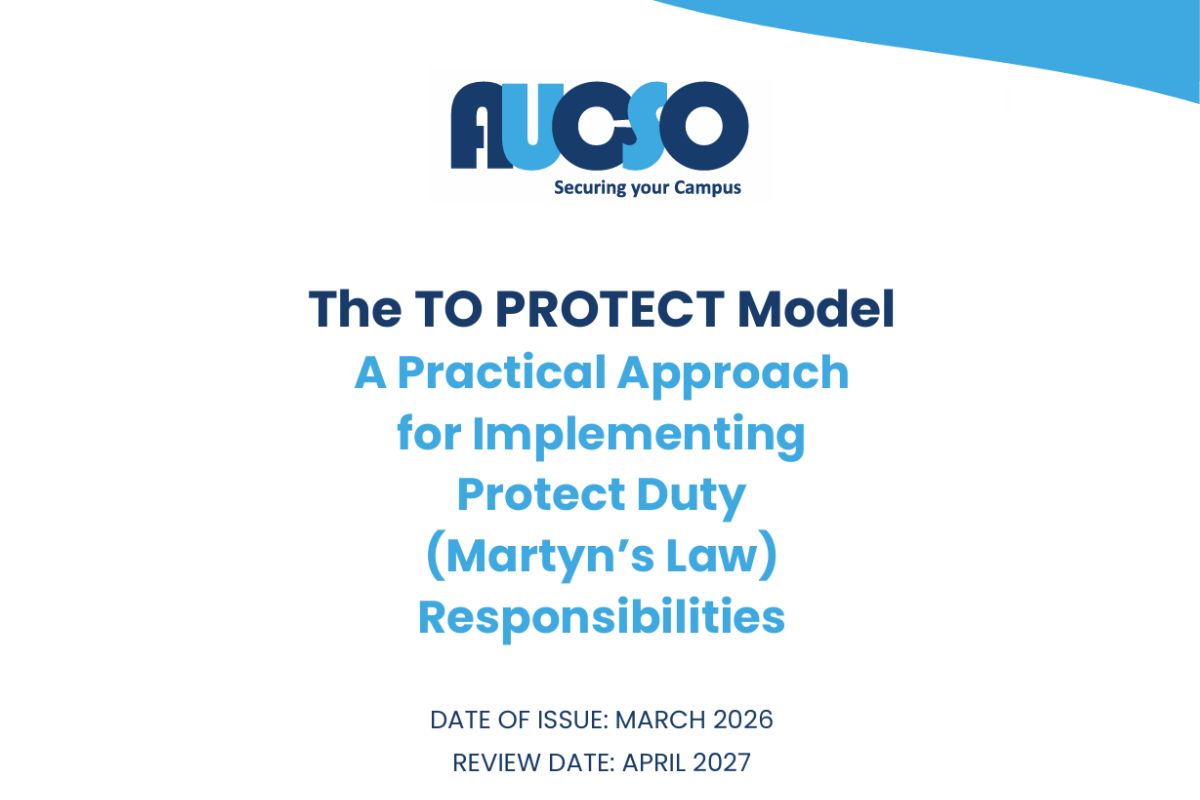 AUCSO
Securing your Campus

The TO PROTECT Model
A Practical Approach for Implementing Protect Duty (Martyn's Law) Responsibilities

DATE OF ISSUE: MARCH 2026
REVIEW DATE: APRIL 2027